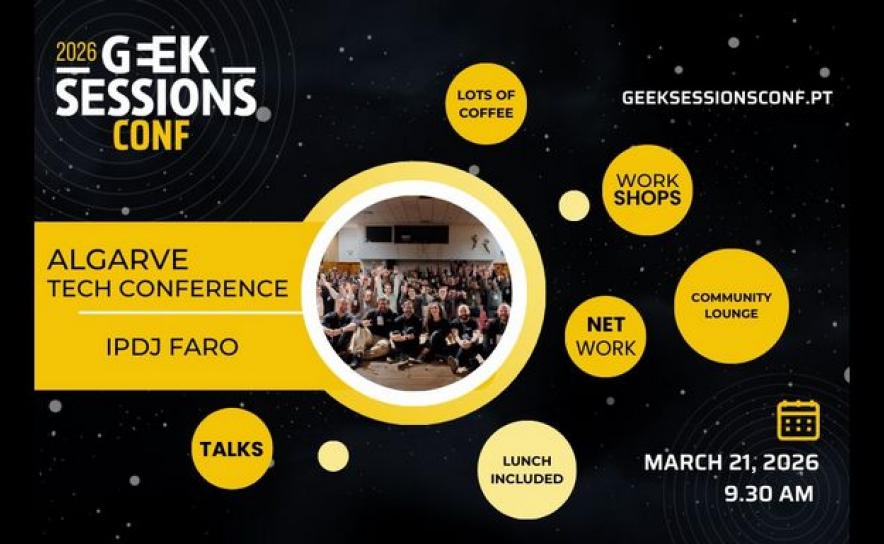 2026 GEEK SESSIONS CONF

LOTS OF COFFEE

GEEKSESSIONSCONF.PT

WORK SHOPS

ALGARVE TECH CONFERENCE

IPDJ FARO

COMMUNITY LOUNGE

NET WORK

TALKS

LUNCH INCLUDED

MARCH 21, 2026
9.30 AM